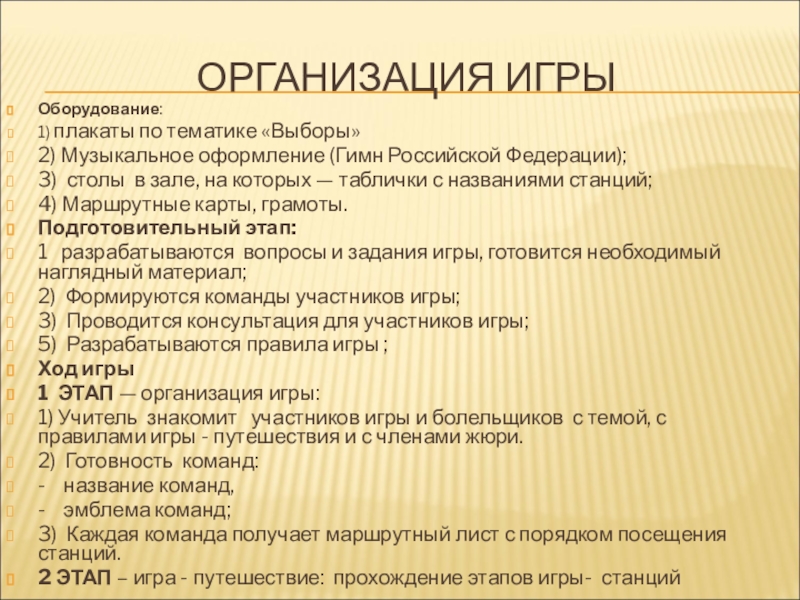 ОРГАНИЗАЦИЯ ИГРЫ

Оборудование:
1) плакаты по тематике «Выборы»
2) Музыкальное оформление (Гимн Российской Федерации);
3) столы в зале, на которых — таблички с названиями станций;
4) Маршрутные карты, грамоты.
Подготовительный этап:
1 разрабатываются вопросы и задания игры, готовится необходимый наглядный материал;
2) Формируются команды участников игры;
3) Проводится консультация для участников игры;
5) Разрабатываются правила игры ;
Ход игры
1 ЭТАП — организация игры:
1) Учитель знакомит участников игры и болельщиков с темой, с правилами игры - путешествия и с членами жюри.
2) Готовность команд:
- название команд,
- эмблема команд;
3) Каждая команда получает маршрутный лист с порядком посещения станций.
2 ЭТАП – игра - путешествие: прохождение этапов игры- станций